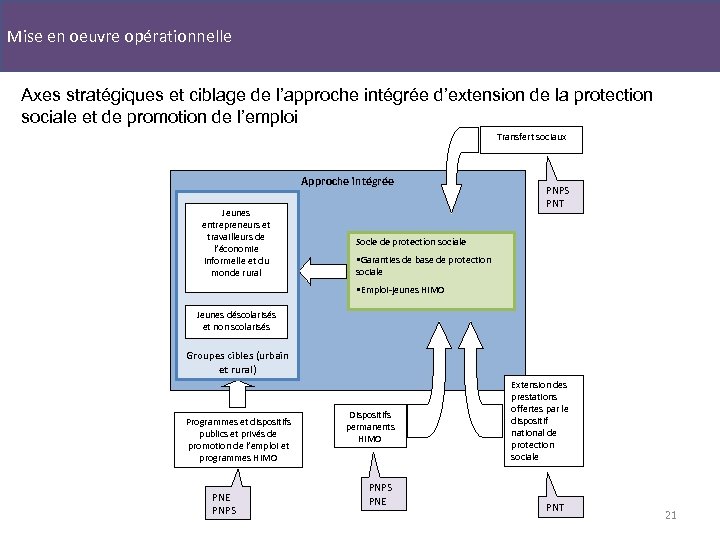 Mise en oeuvre opérationnelle

Axes stratégiques et ciblage de l'approche intégrée d'extension de la protection sociale et de promotion de l'emploi

Transfert sociaux

PNPS
PNT

Approche intégrée

Jeunes entrepreneurs et travailleurs de l'économie informelle et du monde rural

Jeunes déscolarisés et non scolarisés

Groupes cibles (urbain et rural)

Socle de protection sociale
▪Garanties de base de protection sociale
▪Emploi-jeunes HIMO

Programmes et dispositifs publics et privés de promotion de l'emploi et programmes HIMO

PNE
PNPS

Dispositifs permanents HIMO

PNPS
PNE

Extension des prestations offertes par le dispositif national de protection sociale

PNT

21